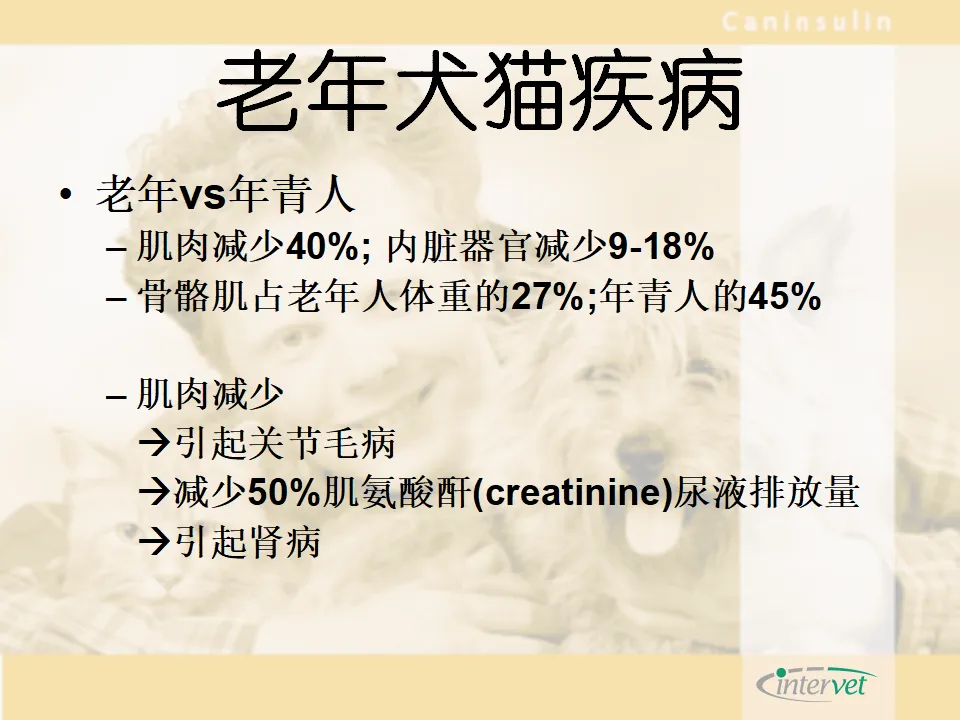 Caninsulin

老年犬猫疾病

• 老年vs年青人
– 肌肉减少40%; 内脏器官减少9-18%
– 骨骼肌占老年人体重的27%;年青人的45%

– 肌肉减少
→引起关节毛病
→减少50%肌氨酸酐(creatinine)尿液排放量
→引起肾病

intervet